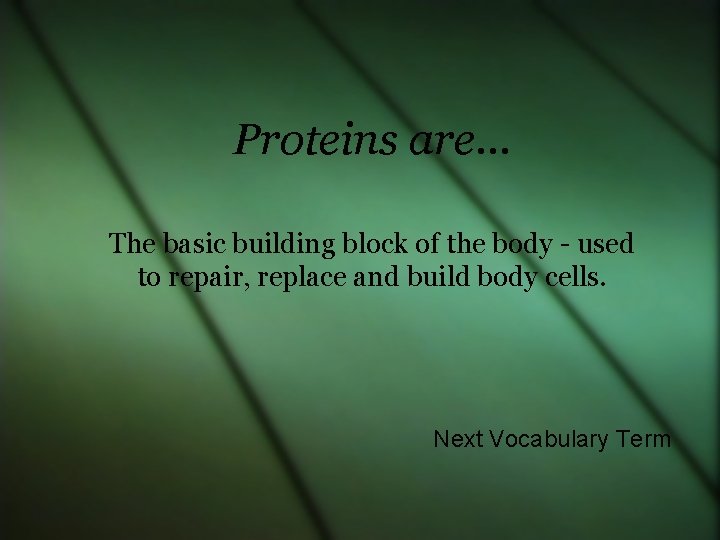 Proteins are…

The basic building block of the body - used to repair, replace and build body cells.

Next Vocabulary Term